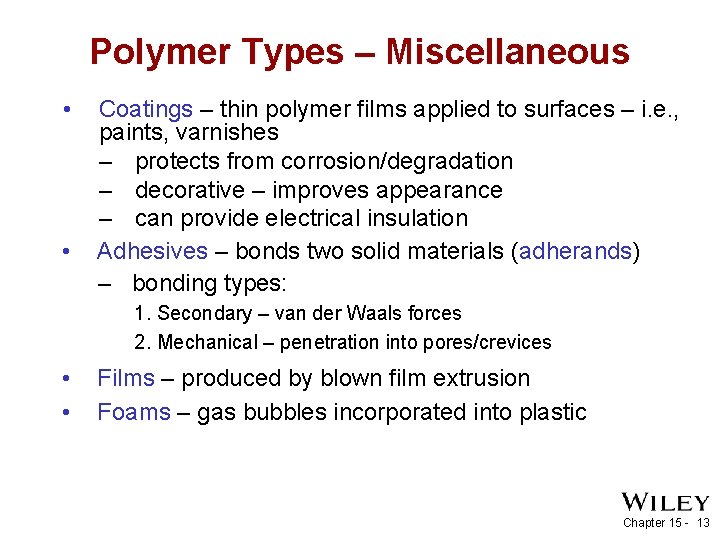 Polymer Types – Miscellaneous

• Coatings – thin polymer films applied to surfaces – i.e., paints, varnishes
– protects from corrosion/degradation
– decorative – improves appearance
– can provide electrical insulation

• Adhesives – bonds two solid materials (adherands)
– bonding types:
1. Secondary – van der Waals forces
2. Mechanical – penetration into pores/crevices

• Films – produced by blown film extrusion

• Foams – gas bubbles incorporated into plastic

WILEY

Chapter 15 - 13